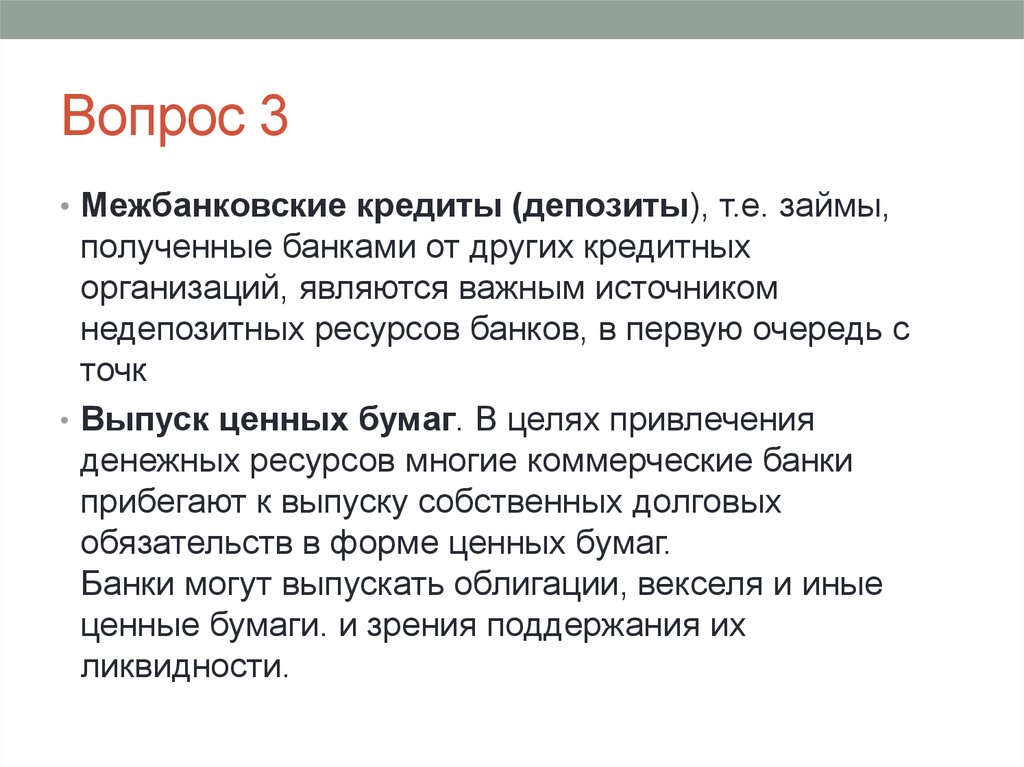 Вопрос 3

• **Межбанковские кредиты (депозиты**), т.е. займы, полученные банками от других кредитных организаций, являются важным источником недепозитных ресурсов банков, в первую очередь с точк

• **Выпуск ценных бумаг**. В целях привлечения денежных ресурсов многие коммерческие банки прибегают к выпуску собственных долговых обязательств в форме ценных бумаг.
Банки могут выпускать облигации, векселя и иные ценные бумаги. и зрения поддержания их ликвидности.